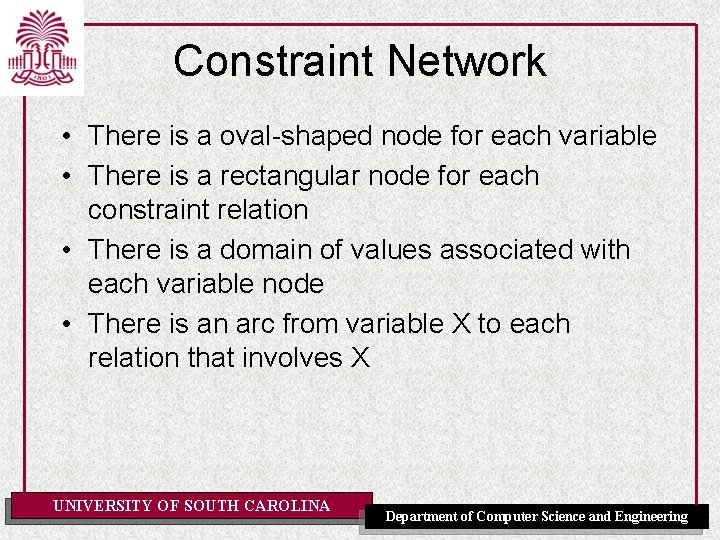 1801

Constraint Network

• There is a oval-shaped node for each variable
• There is a rectangular node for each constraint relation
• There is a domain of values associated with each variable node
• There is an arc from variable X to each relation that involves X

UNIVERSITY OF SOUTH CAROLINA

Department of Computer Science and Engineering